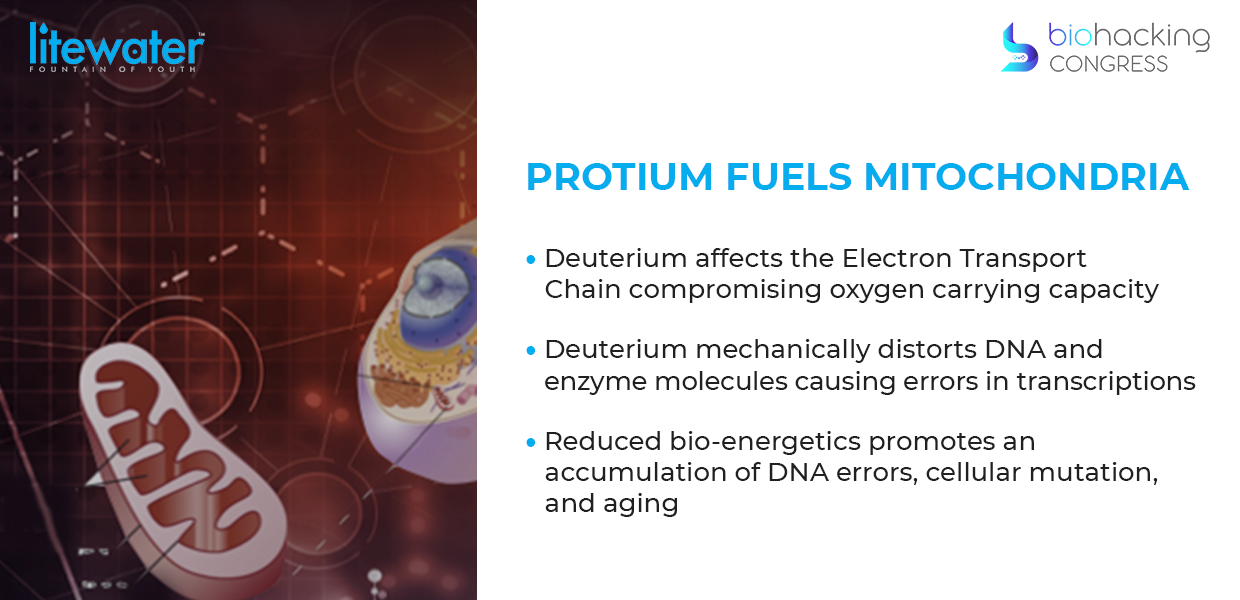 litewater™
FOUNTAIN OF YOUTH

biohacking
CONGRESS

PROTIUM FUELS MITOCHONDRIA

• Deuterium affects the Electron Transport Chain compromising oxygen carrying capacity

• Deuterium mechanically distorts DNA and enzyme molecules causing errors in transcriptions

• Reduced bio-energetics promotes an accumulation of DNA errors, cellular mutation, and aging